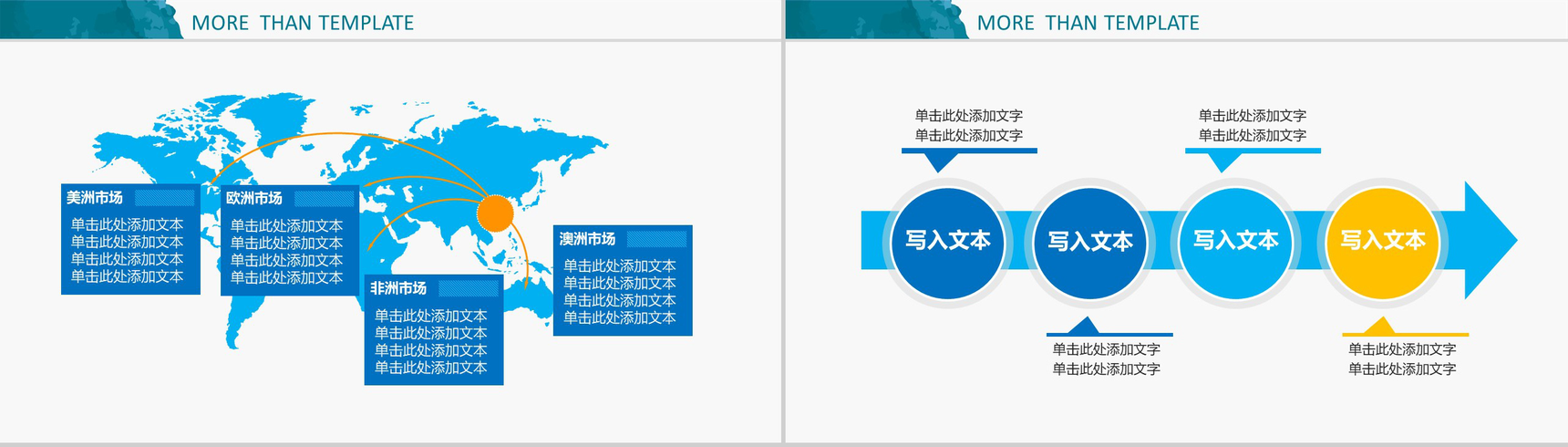 MORE THAN TEMPLATE

美洲市场
单击此处添加文本
单击此处添加文本
单击此处添加文本
单击此处添加文本

欧洲市场
单击此处添加文本
单击此处添加文本
单击此处添加文本
单击此处添加文本

非洲市场
单击此处添加文本
单击此处添加文本
单击此处添加文本
单击此处添加文本

澳洲市场
单击此处添加文本
单击此处添加文本
单击此处添加文本
单击此处添加文本

MORE THAN TEMPLATE

单击此处添加文字
单击此处添加文字

单击此处添加文字
单击此处添加文字

写入文本

写入文本

写入文本

写入文本

单击此处添加文字
单击此处添加文字

单击此处添加文字
单击此处添加文字